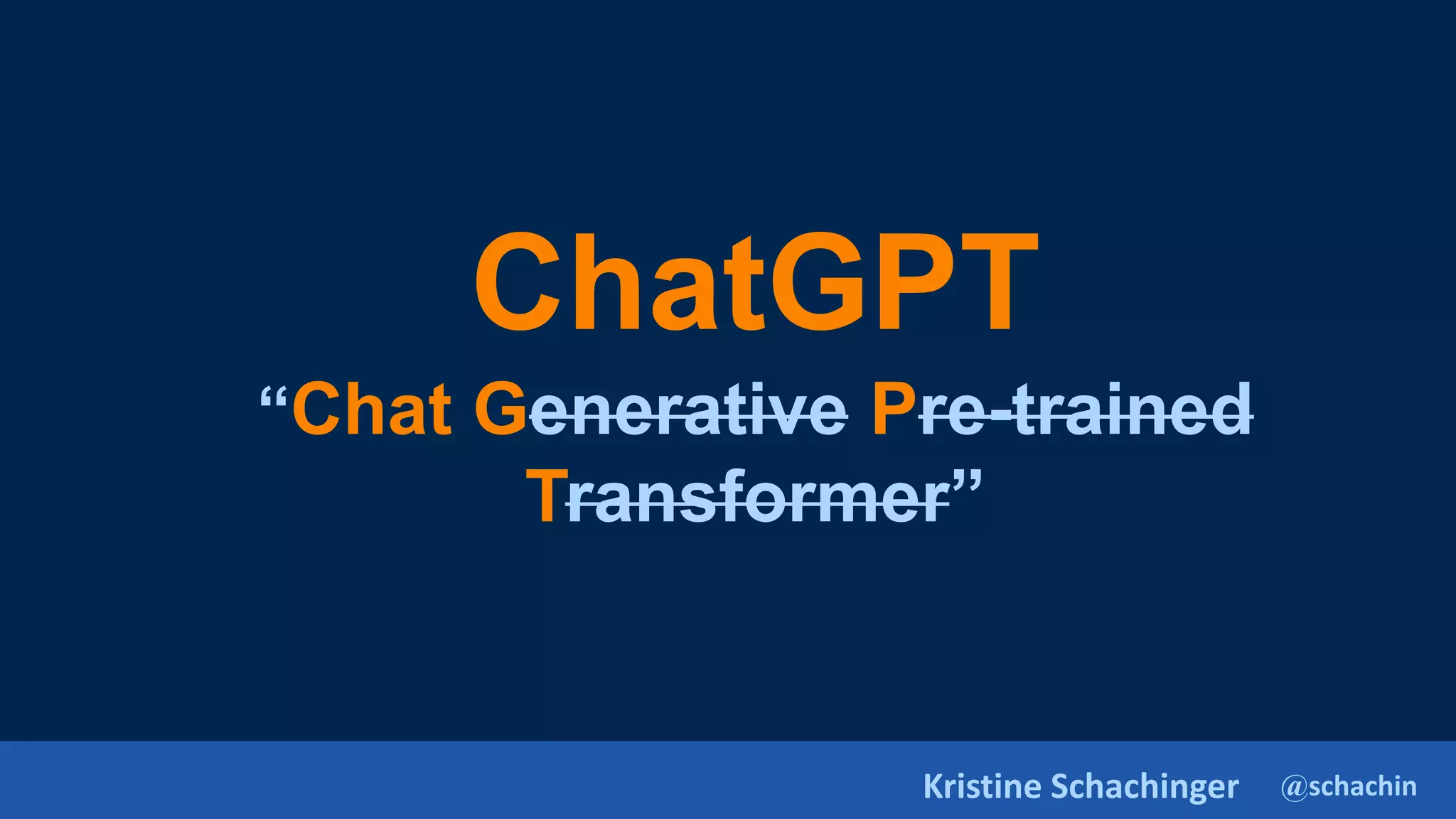 ChatGPT

“Chat Generative Pre-trained Transformer”

Kristine Schachinger @schachin